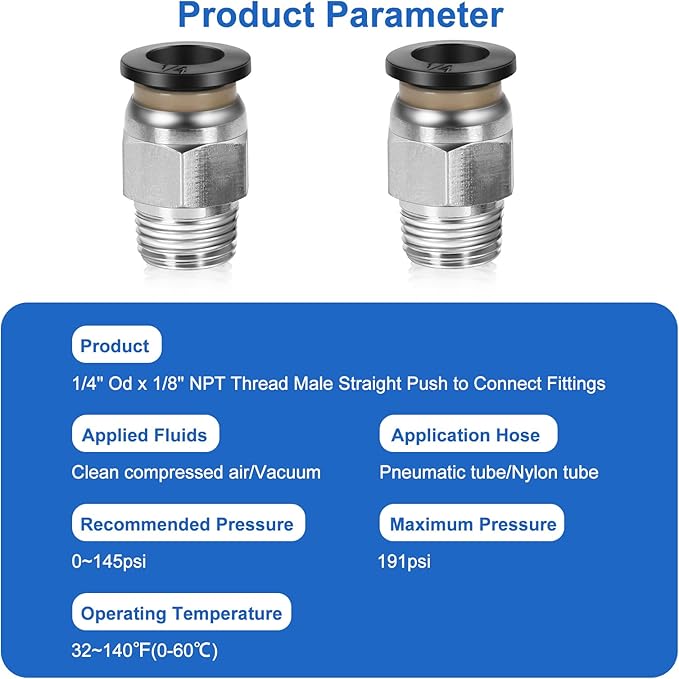 Product Parameter

1/4

1/4

Product

1/4" Od x 1/8" NPT Thread Male Straight Push to Connect Fittings

Applied Fluids

Clean compressed air/Vacuum

Application Hose

Pneumatic tube/Nylon tube

Recommended Pressure

0~145psi

Maximum Pressure

191psi

Operating Temperature

32~140℉(0-60℃)